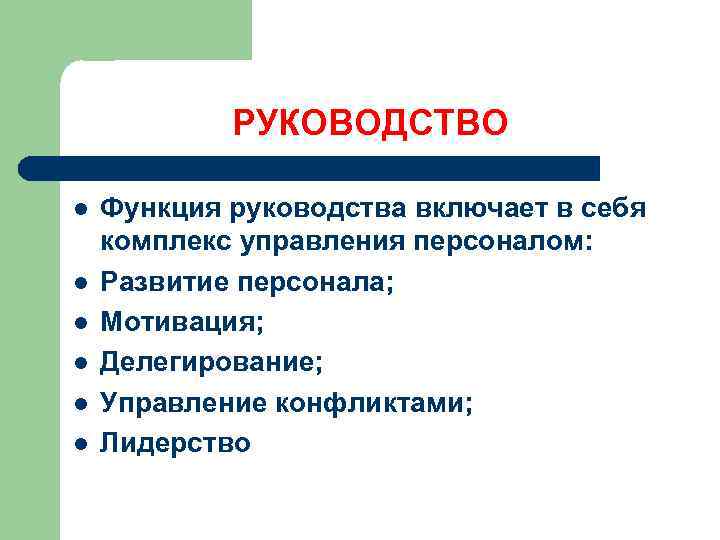 РУКОВОДСТВО

- Функция руководства включает в себя комплекс управления персоналом:
- Развитие персонала;
- Мотивация;
- Делегирование;
- Управление конфликтами;
- Лидерство